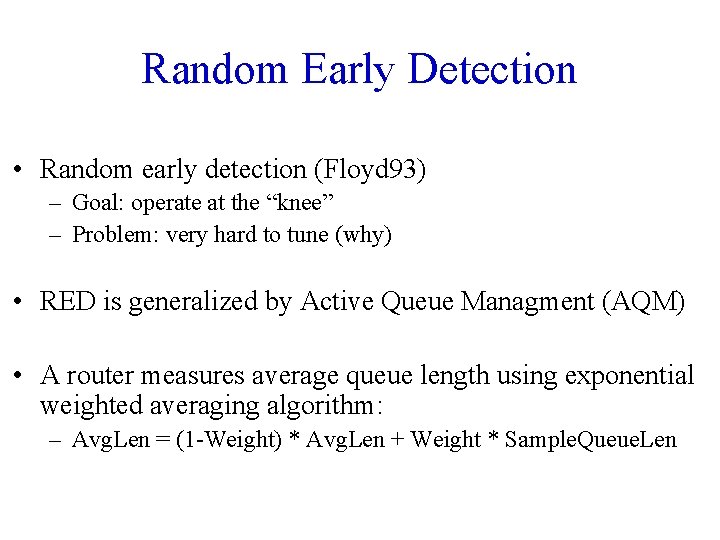 Random Early Detection

• Random early detection (Floyd93)
– Goal: operate at the “knee”
– Problem: very hard to tune (why)

• RED is generalized by Active Queue Managment (AQM)

• A router measures average queue length using exponential weighted averaging algorithm:
– AvgLen = (1-Weight) * AvgLen + Weight * SampleQueueLen